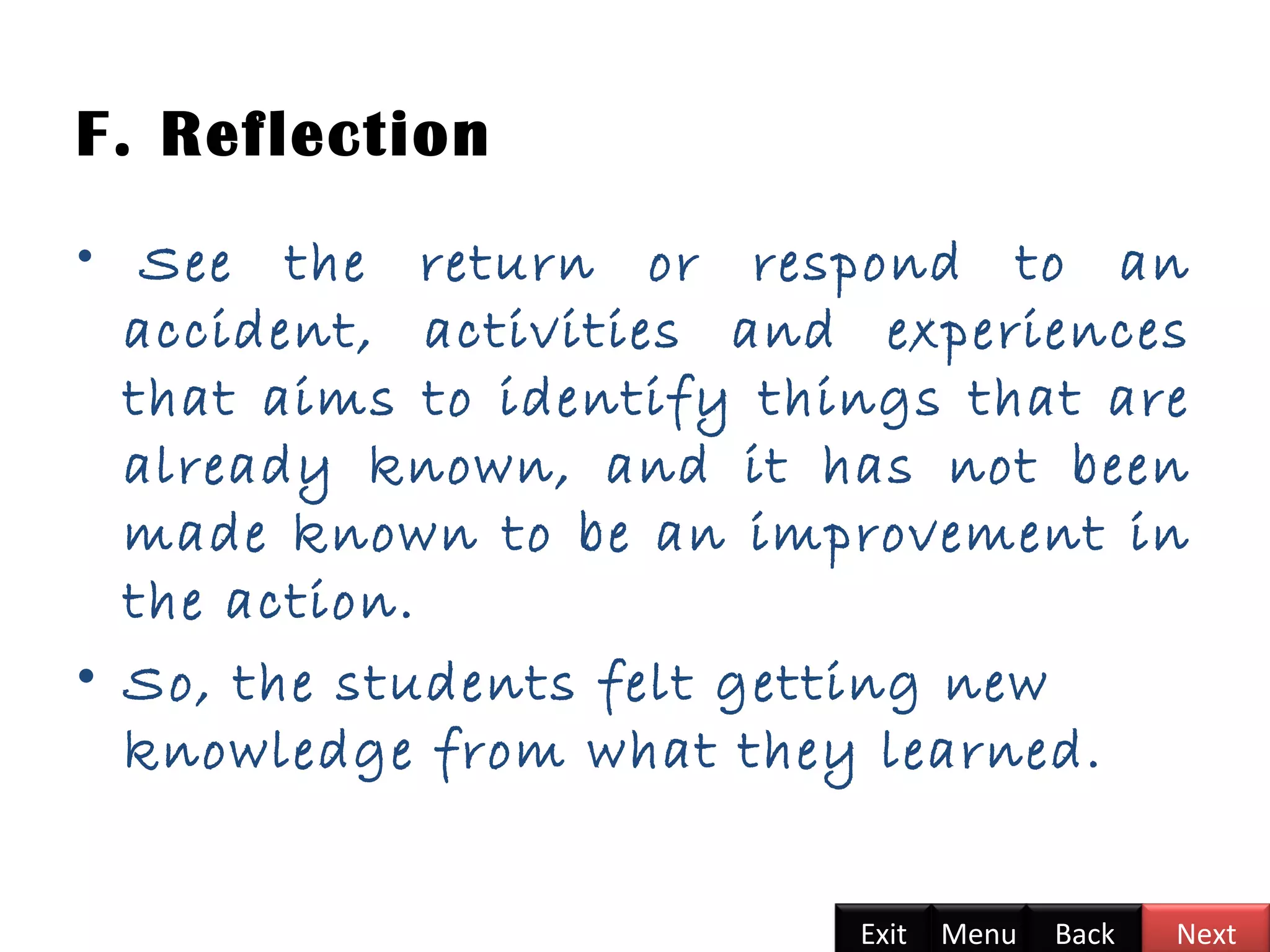 F. Reflection

• See the return or respond to an accident, activities and experiences that aims to identify things that are already known, and it has not been made known to be an improvement in the action.

• So, the students felt getting new knowledge from what they learned.

Exit Menu Back Next